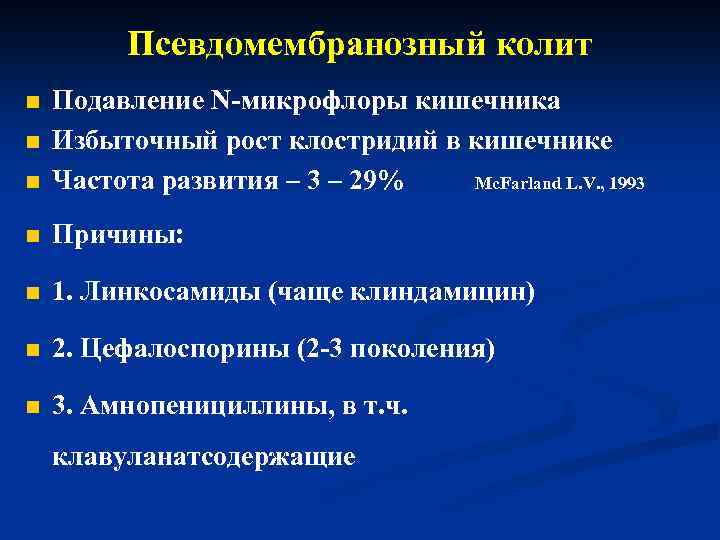 Псевдомембранозный колит

Подавление N-микрофлоры кишечника
Избыточный рост клостридий в кишечнике
Частота развития – 3 – 29% McFarland L.V., 1993

Причины:

1. Линкосамиды (чаще клиндамицин)

2. Цефалоспорины (2-3 поколения)

3. Амнопенициллины, в т.ч. клавуланатсодержащие